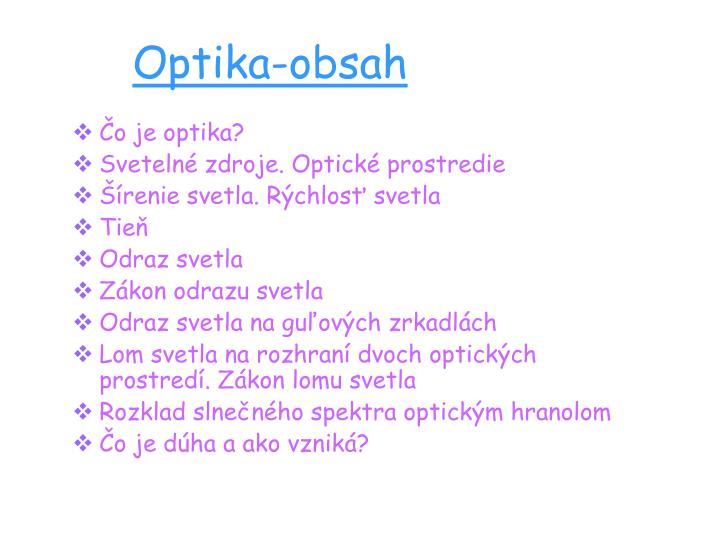 Optika-obsah

❖ Čo je optika?
❖ Svetelné zdroje. Optické prostredie
❖ Šírenie svetla. Rýchlosť svetla
❖ Tieň
❖ Odraz svetla
❖ Zákon odrazu svetla
❖ Odraz svetla na guľových zrkadlách
❖ Lom svetla na rozhraní dvoch optických prostredí. Zákon lomu svetla
❖ Rozklad slnečného spektra optickým hranolom
❖ Čo je dúha a ako vzniká?